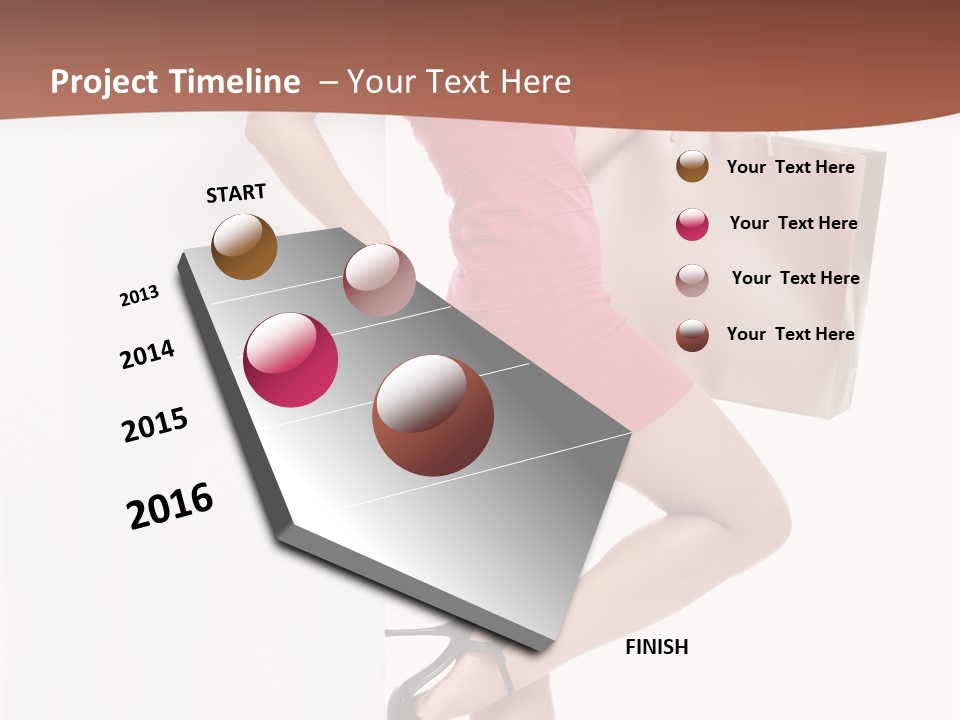 Project Timeline – Your Text Here

START

2013

2014

2015

2016

FINISH

Your Text Here

Your Text Here

Your Text Here

Your Text Here